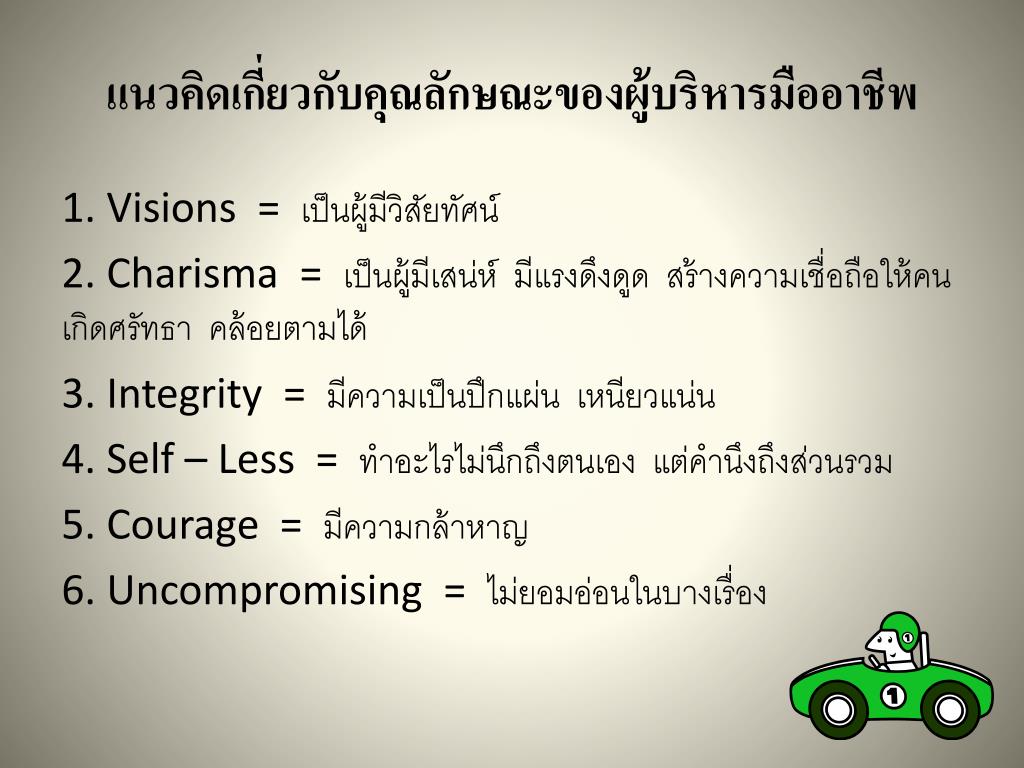 แนวคิดเกี่ยวกับคุณลักษณะของผู้บริหารมืออาชีพ

1. Visions = เป็นผู้มีวิสัยทัศน์

2. Charisma = เป็นผู้มีเสน่ห์ มีแรงดึงดูด สร้างความเชื่อถือให้คนเกิดศรัทธา คล้อยตามได้

3. Integrity = มีความเป็นปึกแผ่น เหนียวแน่น

4. Self – Less = ทำอะไรไม่นึกถึงตนเอง แต่คำนึงถึงส่วนรวม

5. Courage = มีความกล้าหาญ

6. Uncompromising = ไม่ยอมอ่อนในบางเรื่อง

1

1